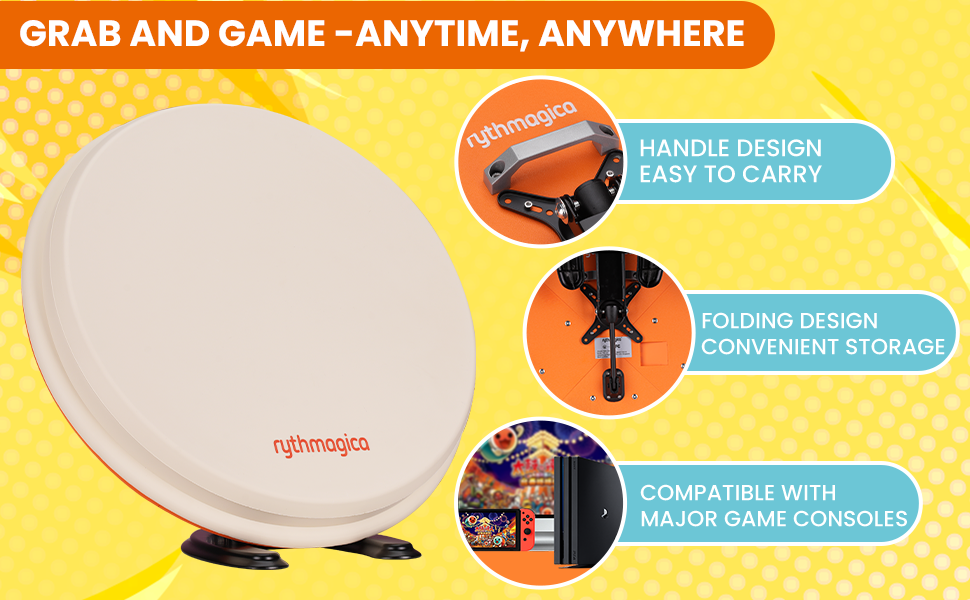 GRAB AND GAME -ANYTIME, ANYWHERE

rythmagica

rythmagica

HANDLE DESIGN
EASY TO CARRY

FOLDING DESIGN
CONVENIENT STORAGE

COMPATIBLE WITH
MAJOR GAME CONSOLES